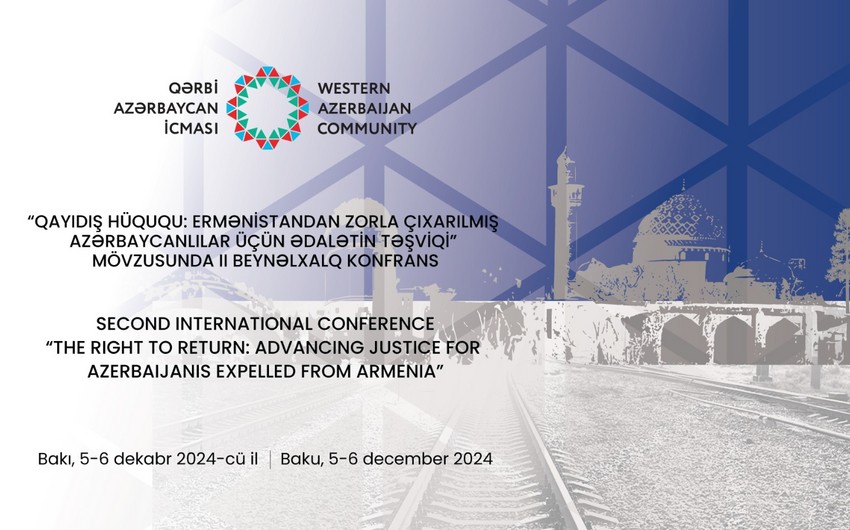 QƏRBİ AZƏRBAYCAN İCMASI

WESTERN AZERBAIJAN COMMUNITY

"QAYIDIŞ HÜQUQU: ERMƏNİSTANDAN ZORLA ÇIXARILMIŞ AZƏRBAYCANLILAR ÜÇÜN ƏDALƏTİN TƏŞVİQİ" MÖVZUSUNDA II BEYNƏLXALQ KONFRANS

SECOND INTERNATIONAL CONFERENCE "THE RIGHT TO RETURN: ADVANCING JUSTICE FOR AZERBAIJANIS EXPELLED FROM ARMENIA"

Bakı, 5-6 dekabr 2024-cü il | Baku, 5-6 december 2024